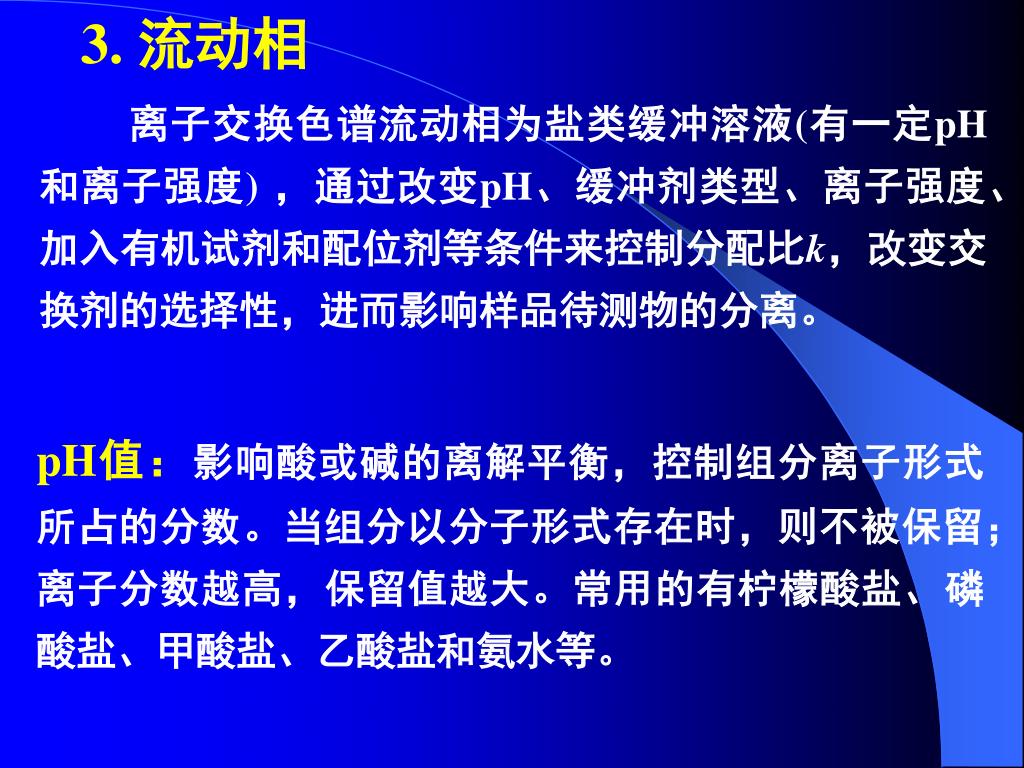 3. 流动相

离子交换色谱流动相为盐类缓冲溶液(有一定pH和离子强度)，通过改变pH、缓冲剂类型、离子强度、加入有机试剂和配位剂等条件来控制分配比$k$，改变交换剂的选择性，进而影响样品待测物的分离。

pH值：影响酸或碱的离解平衡，控制组分离子形式所占的分数。当组分以分子形式存在时，则不被保留；离子分数越高，保留值越大。常用的有柠檬酸盐、磷酸盐、甲酸盐、乙酸盐和氨水等。